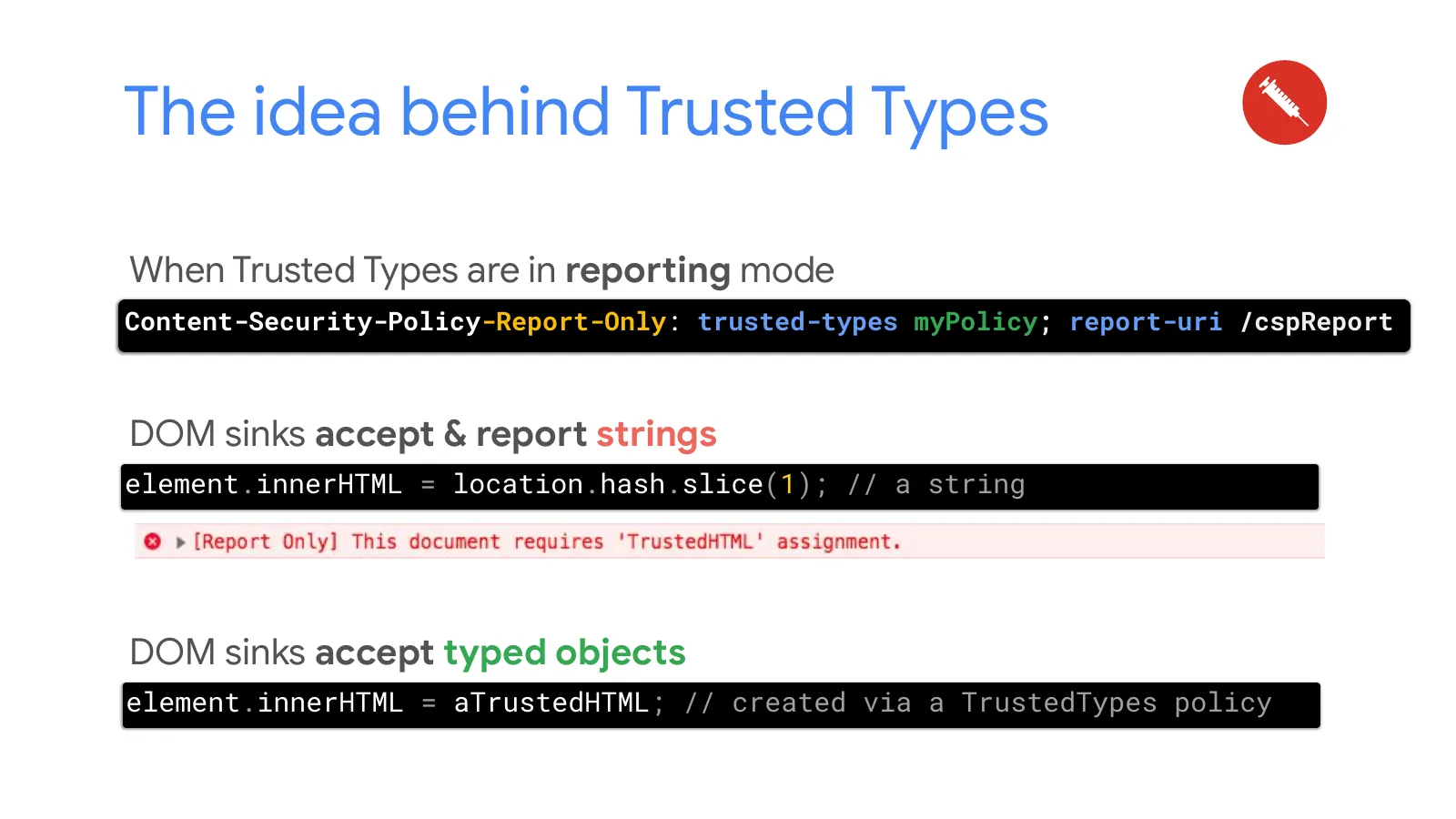 The idea behind Trusted Types

When Trusted Types are in reporting mode

Content-Security-Policy-Report-Only: trusted-types myPolicy; report-uri /cspReport

DOM sinks accept & report strings

element.innerHTML = location.hash.slice(1); // a string

[Report Only] This document requires 'TrustedHTML' assignment.

DOM sinks accept typed objects

element.innerHTML = aTrustedHTML; // created via a TrustedTypes policy